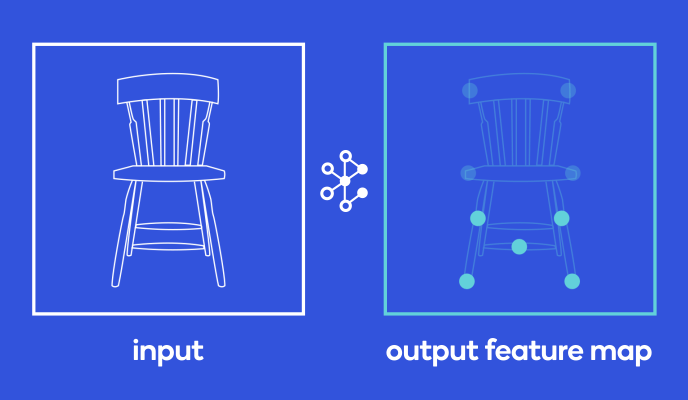 input

output feature map